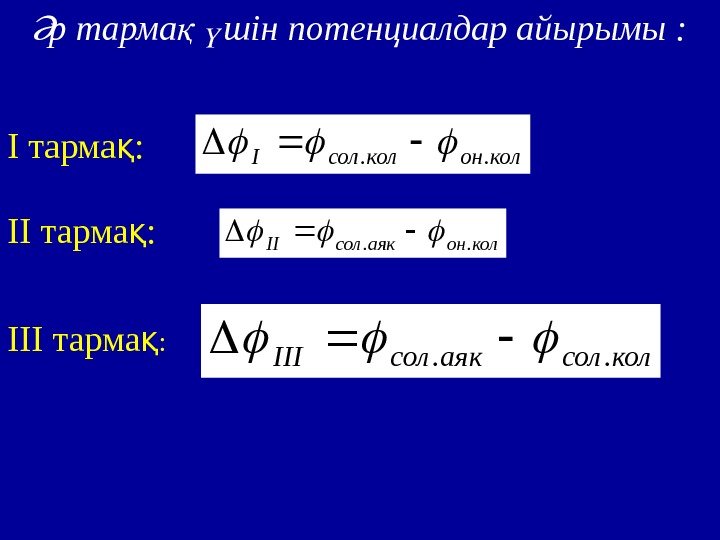 Әр тармақ үшін потенциалдар айырымы :

I тармақ: $\Delta\phi_{I} = \phi_{сол.кол} - \phi_{он.кол}$

II тармақ: $\Delta\phi_{II} = \phi_{сол.аяк} - \phi_{он.кол}$

III тармақ: $\Delta\phi_{III} = \phi_{сол.аяк} - \phi_{сол.кол}$